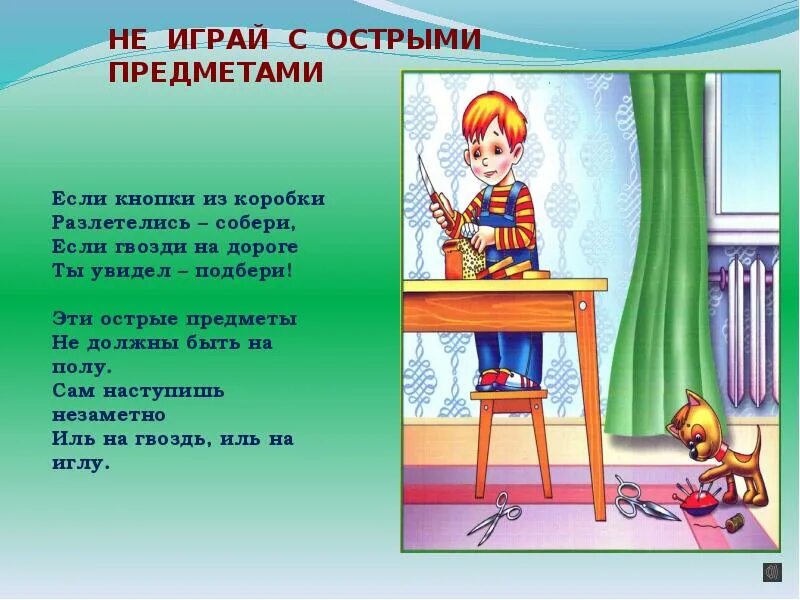 НЕ ИГРАЙ С ОСТРЫМИ ПРЕДМЕТАМИ

Если кнопки из коробки
Разлетелись – собери,
Если гвозди на дороге
Ты увидел – подбери!

Эти острые предметы
Не должны быть на полу.
Сам наступишь незаметно
Иль на гвоздь, иль на иглу.